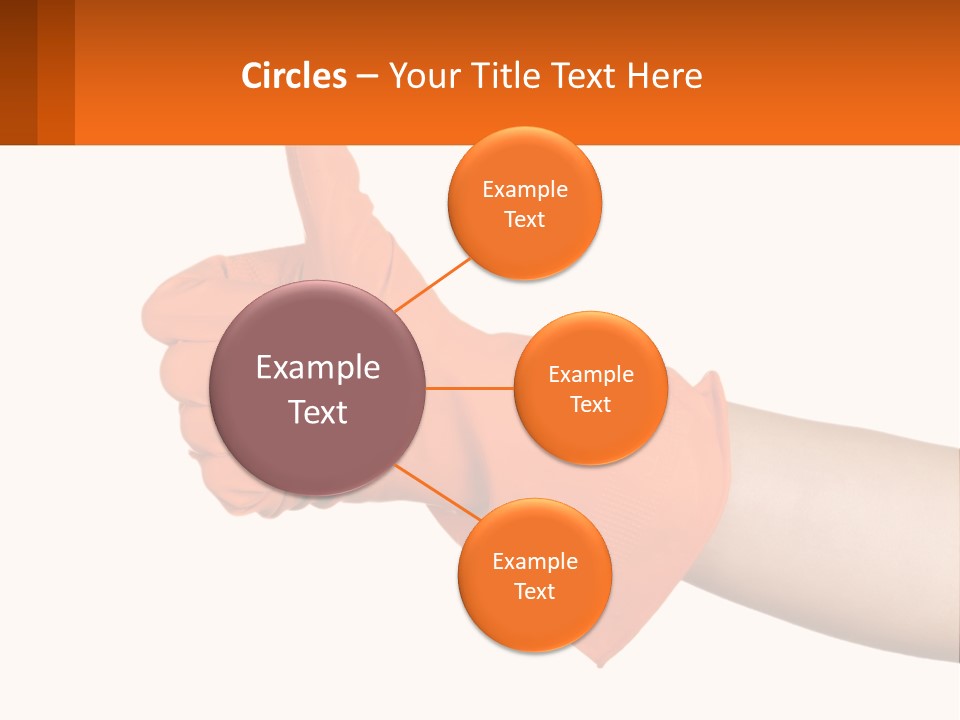 Circles – Your Title Text Here

Example Text

Example Text

Example Text

Example Text